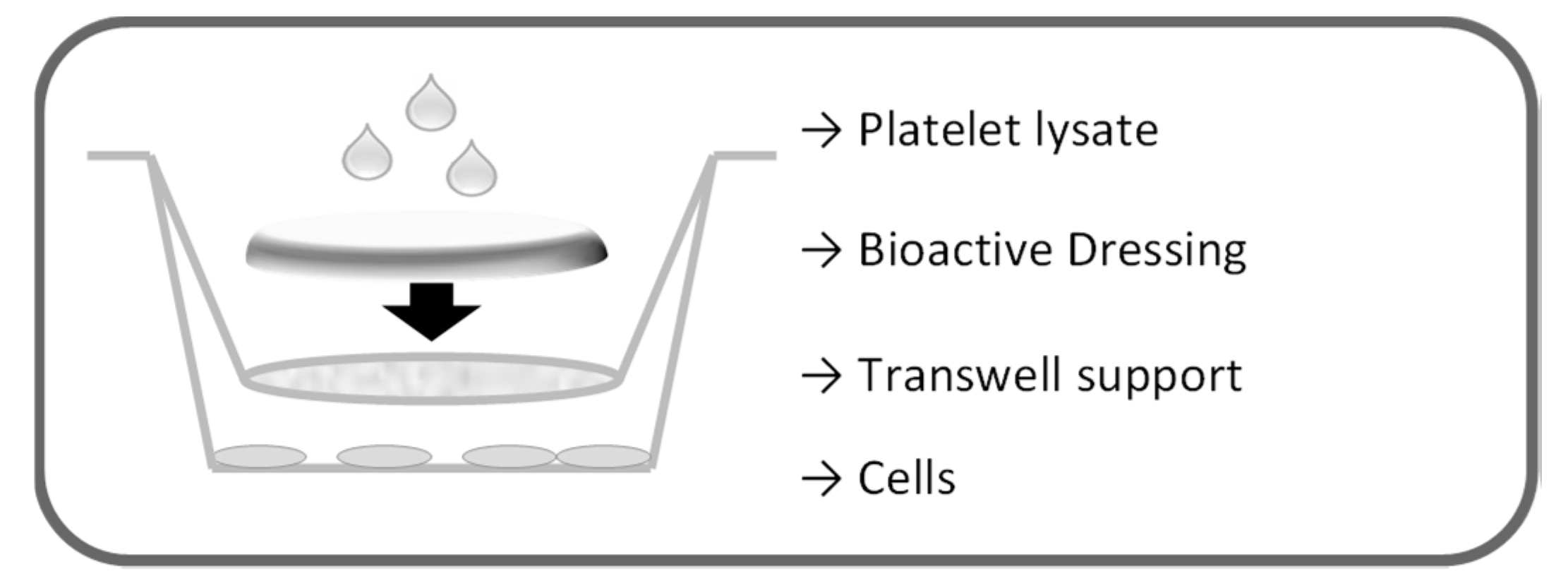 → Platelet lysate

→ Bioactive Dressing

→ Transwell support

→ Cells